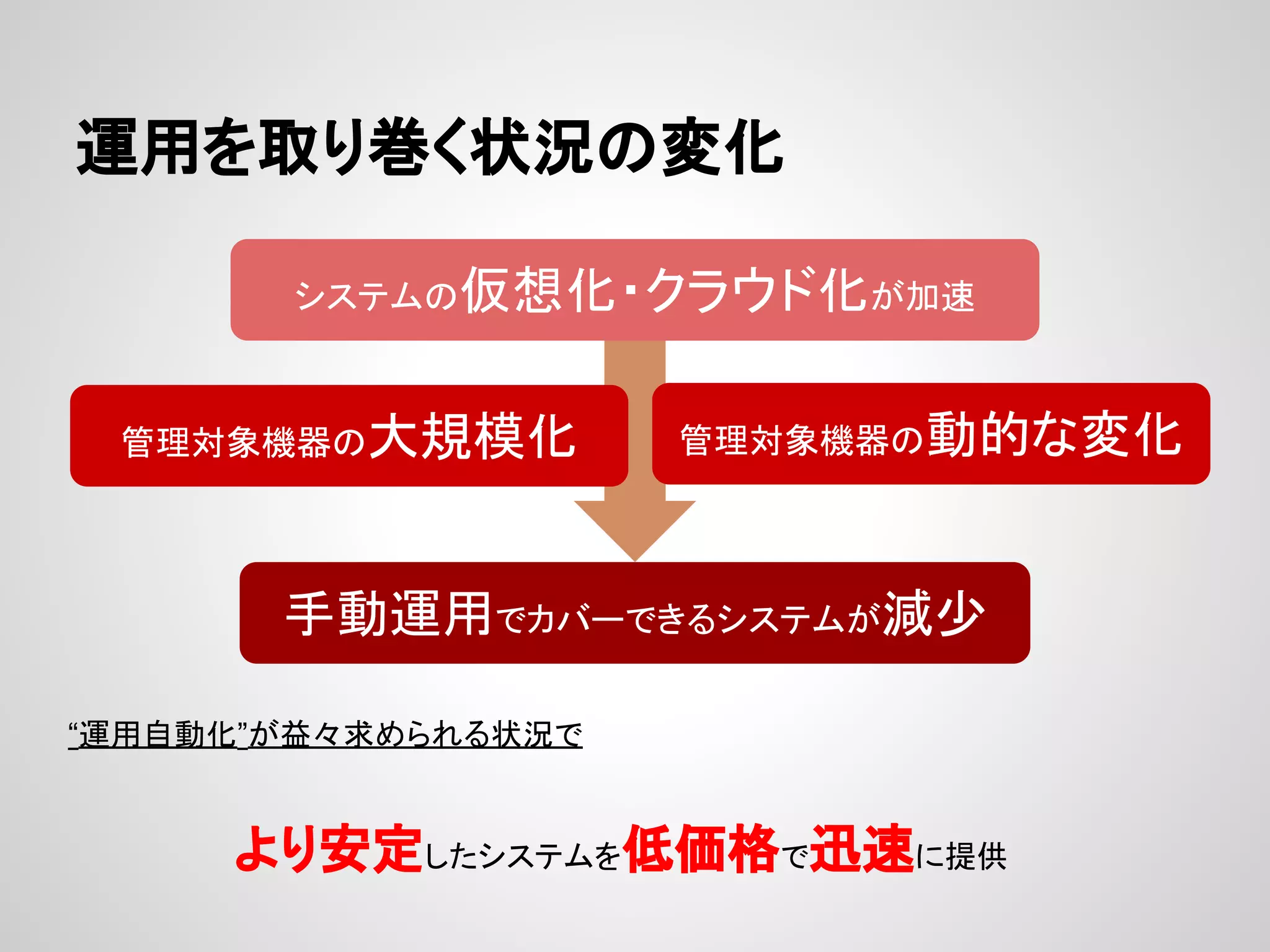 運用を取り巻く状況の変化

システムの仮想化・クラウド化が加速

管理対象機器の大規模化

管理対象機器の動的な変化

手動運用でカバーできるシステムが減少

“運用自動化”が益々求められる状況で

より安定したシステムを低価格で迅速に提供